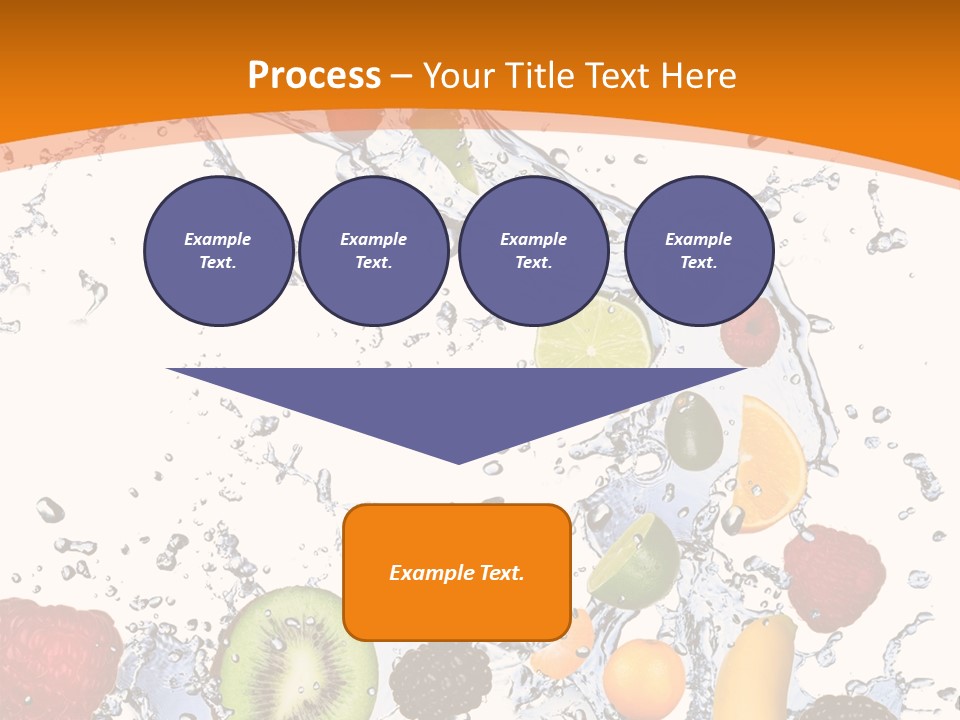 Process – Your Title Text Here

Example Text.

Example Text.

Example Text.

Example Text.

Example Text.